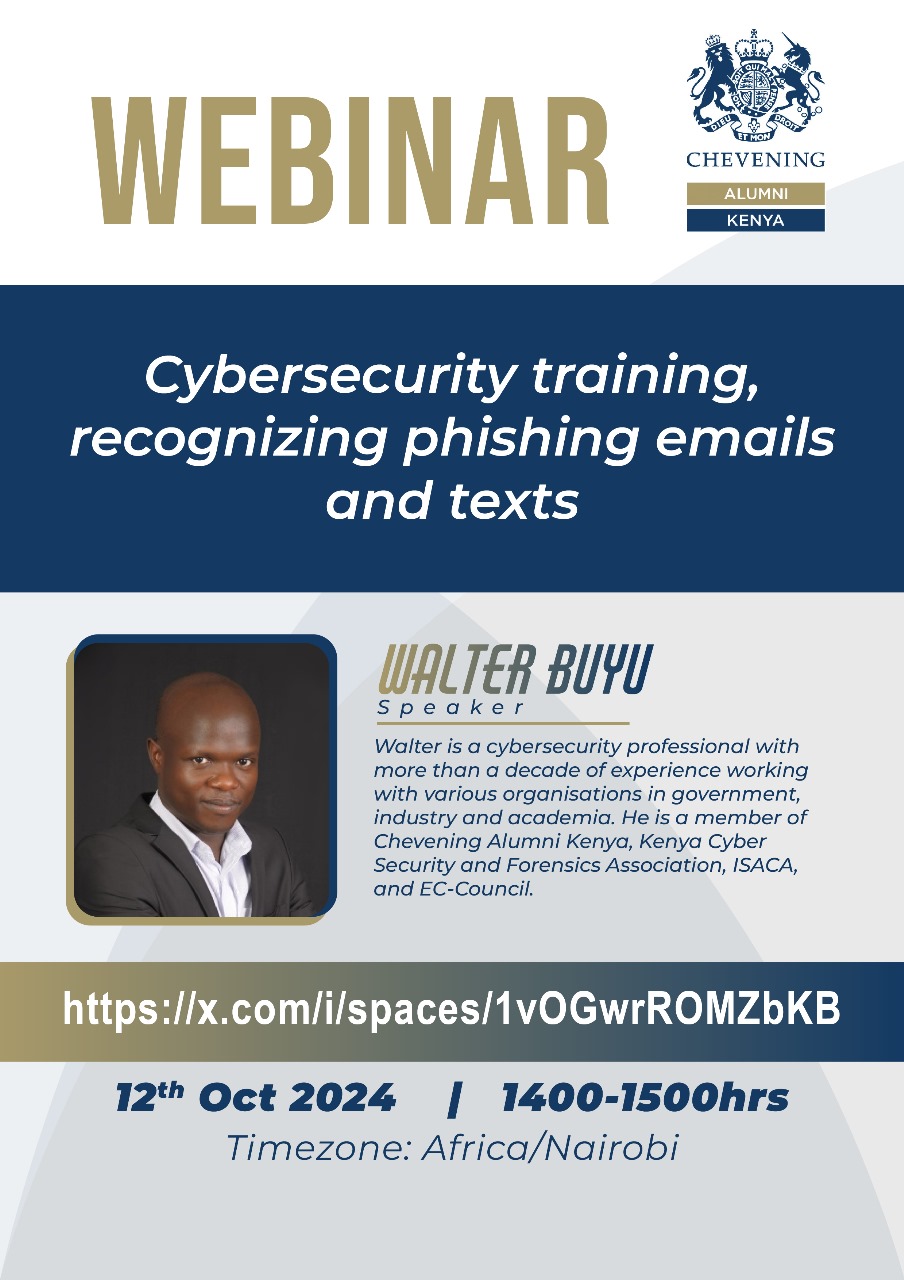 WEBINAR

DIEU ET MON DROIT

CHEVENING

ALUMNI

KENYA

Cybersecurity training, recognizing phishing emails and texts

WALTER BUYU

Speaker

Walter is a cybersecurity professional with more than a decade of experience working with various organisations in government, industry and academia. He is a member of Chevening Alumni Kenya, Kenya Cyber Security and Forensics Association, ISACA, and EC-Council.

https://x.com/i/spaces/1vOGwrROMZbKB

12$^{th}$ Oct 2024 | 1400-1500hrs

Timezone: Africa/Nairobi